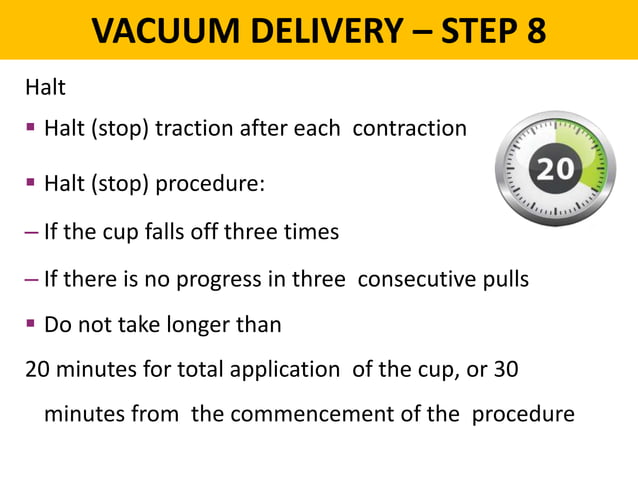 VACUUM DELIVERY – STEP 8

Halt

▪ Halt (stop) traction after each contraction

▪ Halt (stop) procedure:

– If the cup falls off three times

– If there is no progress in three consecutive pulls

▪ Do not take longer than

20 minutes for total application of the cup, or 30 minutes from the commencement of the procedure

20